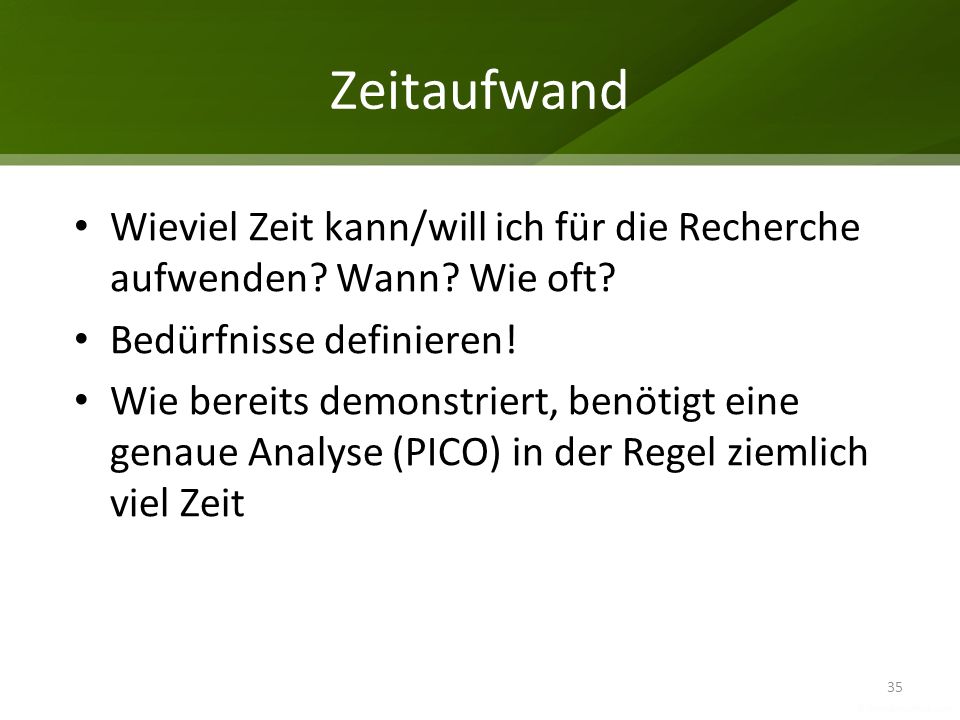 Zeitaufwand

• Wieviel Zeit kann/will ich für die Recherche aufwenden? Wann? Wie oft?
• Bedürfnisse definieren!
• Wie bereits demonstriert, benötigt eine genaue Analyse (PICO) in der Regel ziemlich viel Zeit

35